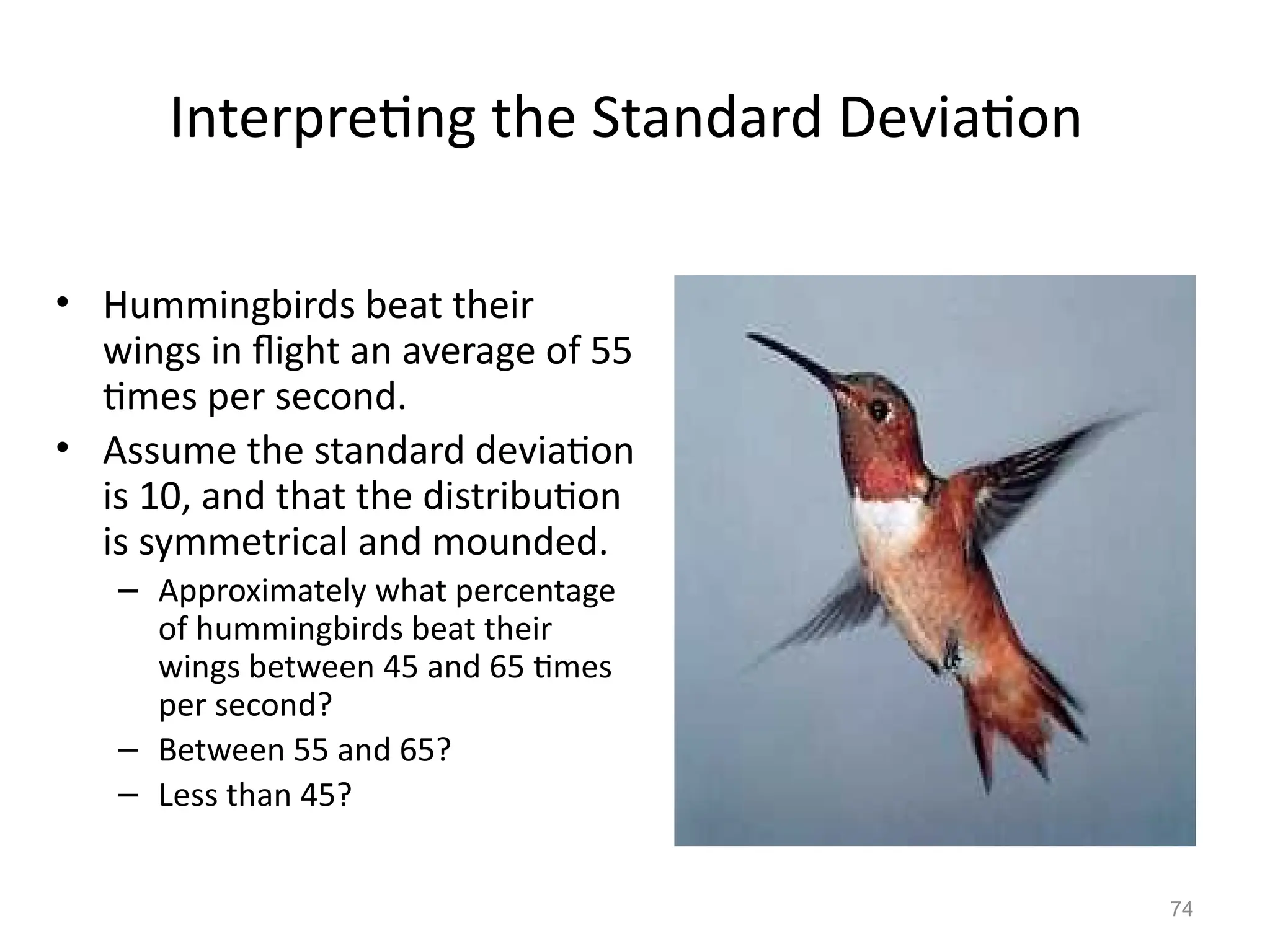 Interpreting the Standard Deviation

• Hummingbirds beat their wings in flight an average of 55 times per second.
• Assume the standard deviation is 10, and that the distribution is symmetrical and mounded.
  – Approximately what percentage of hummingbirds beat their wings between 45 and 65 times per second?
  – Between 55 and 65?
  – Less than 45?

74